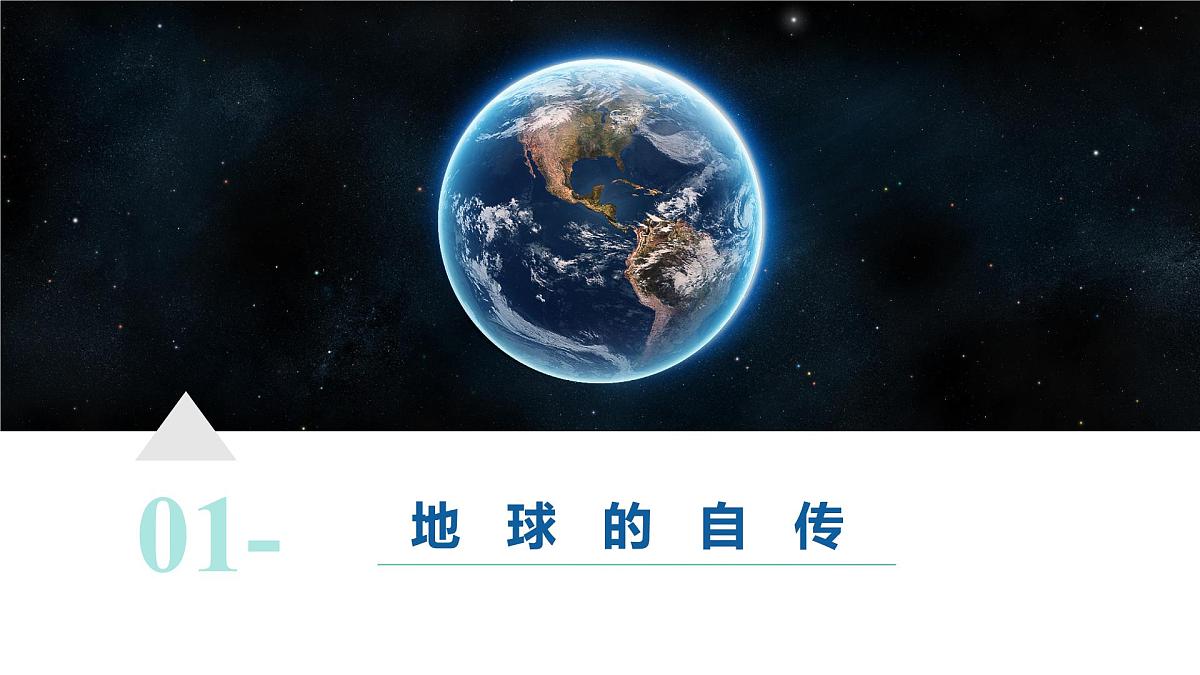 01-

地球的自传